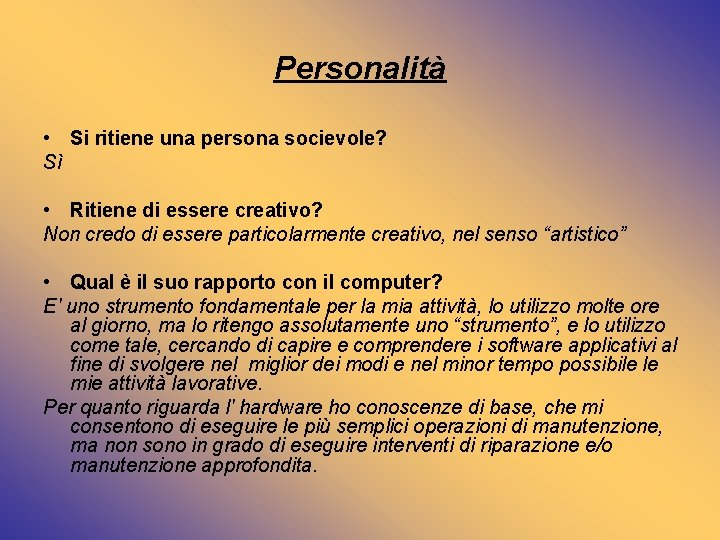 Personalità

• Si ritiene una persona socievole?
Sì

• Ritiene di essere creativo?
Non credo di essere particolarmente creativo, nel senso “artistico”

• Qual è il suo rapporto con il computer?
E' uno strumento fondamentale per la mia attività, lo utilizzo molte ore al giorno, ma lo ritengo assolutamente uno “strumento”, e lo utilizzo come tale, cercando di capire e comprendere i software applicativi al fine di svolgere nel miglior dei modi e nel minor tempo possibile le mie attività lavorative.

Per quanto riguarda l' hardware ho conoscenze di base, che mi consentono di eseguire le più semplici operazioni di manutenzione, ma non sono in grado di eseguire interventi di riparazione e/o manutenzione approfondita.